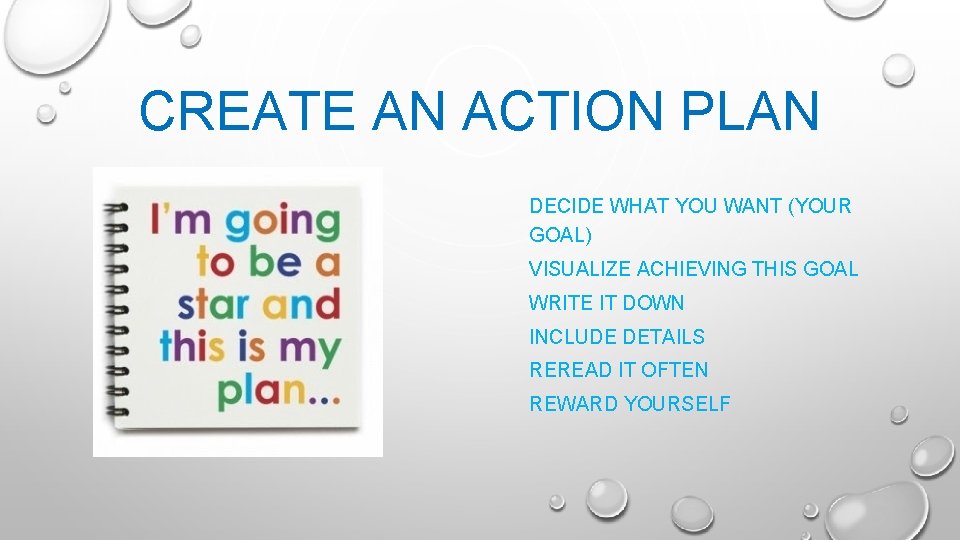 CREATE AN ACTION PLAN

I'm going to be a star and this is my plan...

DECIDE WHAT YOU WANT (YOUR GOAL)
VISUALIZE ACHIEVING THIS GOAL
WRITE IT DOWN
INCLUDE DETAILS
REREAD IT OFTEN
REWARD YOURSELF